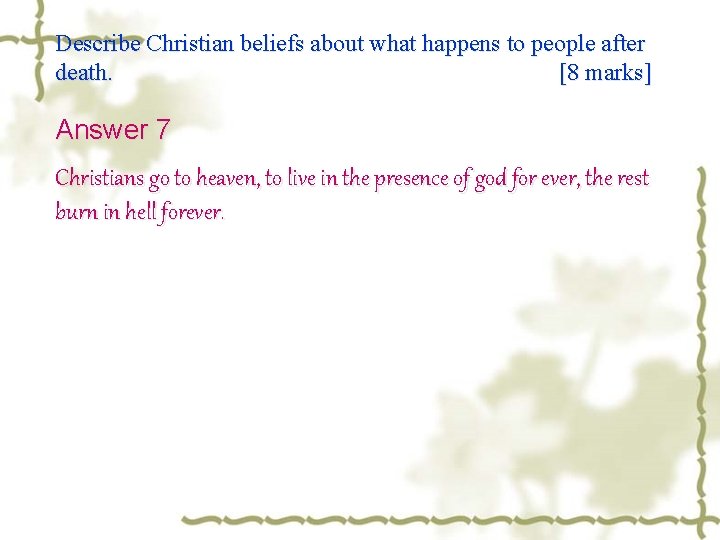 Describe Christian beliefs about what happens to people after death. [8 marks]

Answer 7

Christians go to heaven, to live in the presence of god for ever, the rest burn in hell forever.